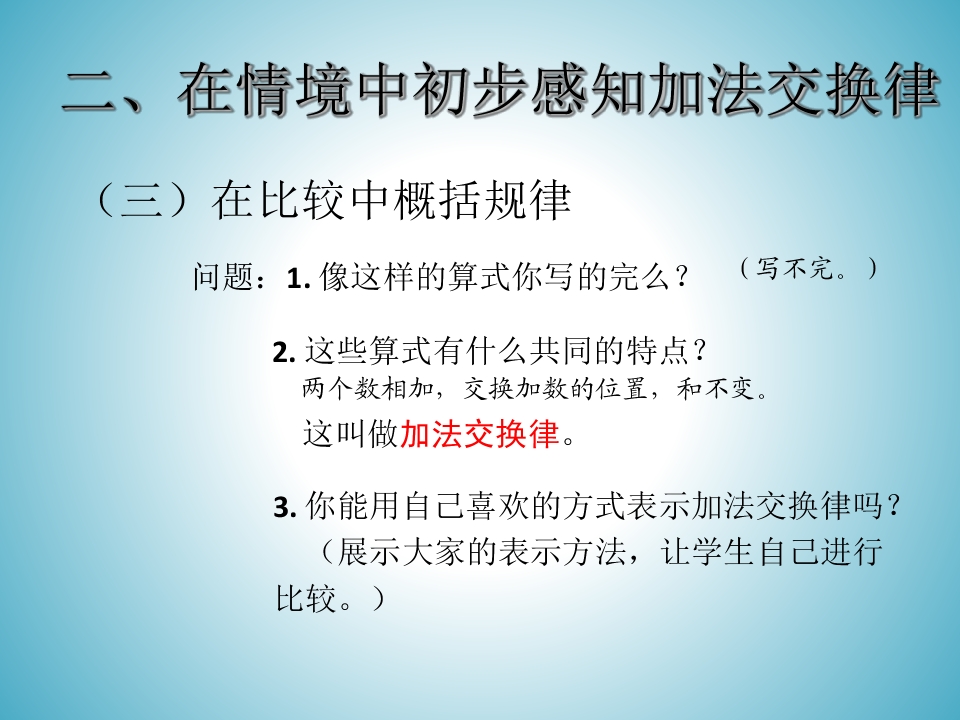 二、在情境中初步感知加法交换律

（三）在比较中概括规律

问题：1. 像这样的算式你写的完么？ （写不完。）

2. 这些算式有什么共同的特点？
两个数相加，交换加数的位置，和不变。
这叫做加法交换律。

3. 你能用自己喜欢的方式表示加法交换律吗？
（展示大家的表示方法，让学生自己进行比较。）